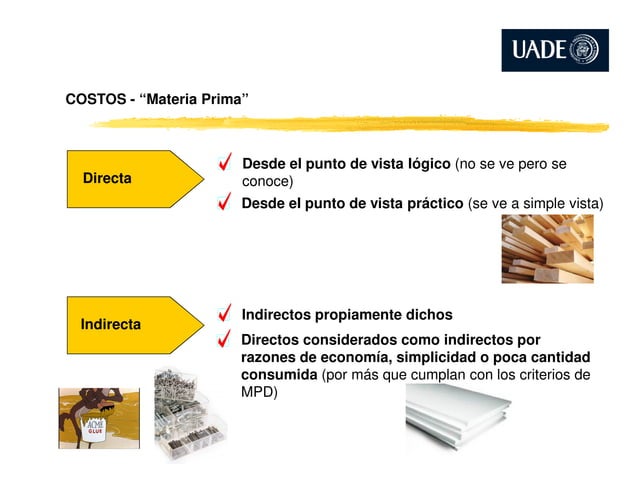 UADE

COSTOS - “Materia Prima”

Directa

Desde el punto de vista lógico (no se ve pero se conoce)

Desde el punto de vista práctico (se ve a simple vista)

Indirecta

Indirectos propiamente dichos

Directos considerados como indirectos por razones de economía, simplicidad o poca cantidad consumida (por más que cumplan con los criterios de MPD)

ACME GLUE